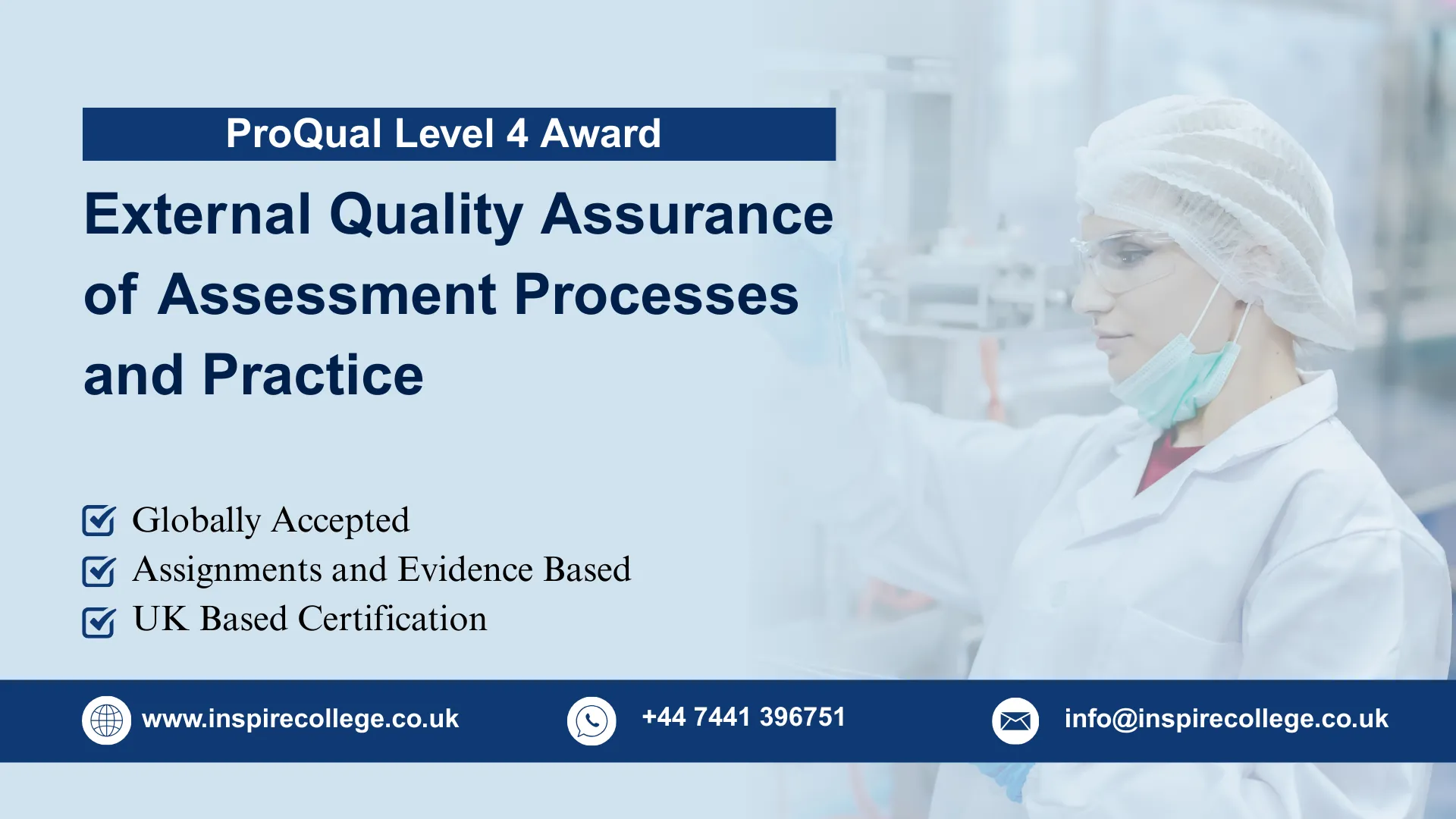 ProQual Level 4 Award

External Quality Assurance of Assessment Processes and Practice

Globally Accepted
Assignments and Evidence Based
UK Based Certification

www.inspirecollege.co.uk
+44 7441 396751
info@inspirecollege.co.uk